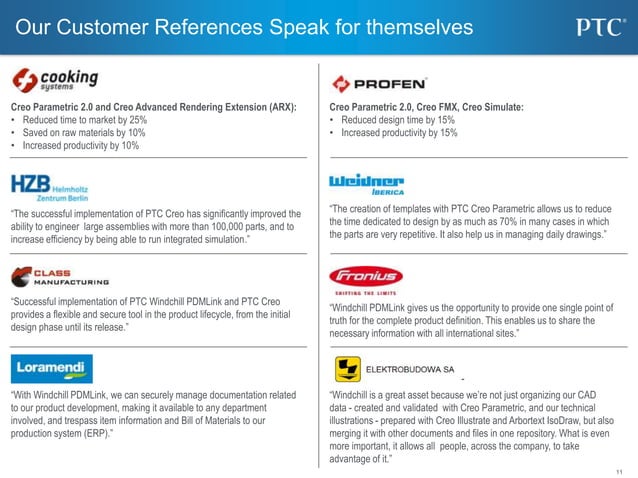 Our Customer References Speak for themselves

PTC®

cooking systems

Creo Parametric 2.0 and Creo Advanced Rendering Extension (ARX):
• Reduced time to market by 25%
• Saved on raw materials by 10%
• Increased productivity by 10%

HZB Helmholtz Zentrum Berlin

"The successful implementation of PTC Creo has significantly improved the ability to engineer large assemblies with more than 100,000 parts, and to increase efficiency by being able to run integrated simulation."

CLASS MANUFACTURING

"Successful implementation of PTC Windchill PDMLink and PTC Creo provides a flexible and secure tool in the product lifecycle, from the initial design phase until its release."

Loramendi

"With Windchill PDMLink, we can securely manage documentation related to our product development, making it available to any department involved, and trespass item information and Bill of Materials to our production system (ERP)."

PROFEN

Creo Parametric 2.0, Creo FMX, Creo Simulate:
• Reduced design time by 15%
• Increased productivity by 15%

Weidner IBERICA

"The creation of templates with PTC Creo Parametric allows us to reduce the time dedicated to design by as much as 70% in many cases in which the parts are very repetitive. It also help us in managing daily drawings."

Fronius
SHIFTING THE LIMITS

"Windchill PDMLink gives us the opportunity to provide one single point of truth for the complete product definition. This enables us to share the necessary information with all international sites."

ELEKTROBUDOWA SA

"Windchill is a great asset because we're not just organizing our CAD data - created and validated with Creo Parametric, and our technical illustrations - prepared with Creo Illustrate and Arbortext IsoDraw, but also merging it with other documents and files in one repository. What is even more important, it allows all people, across the company, to take advantage of it."

11